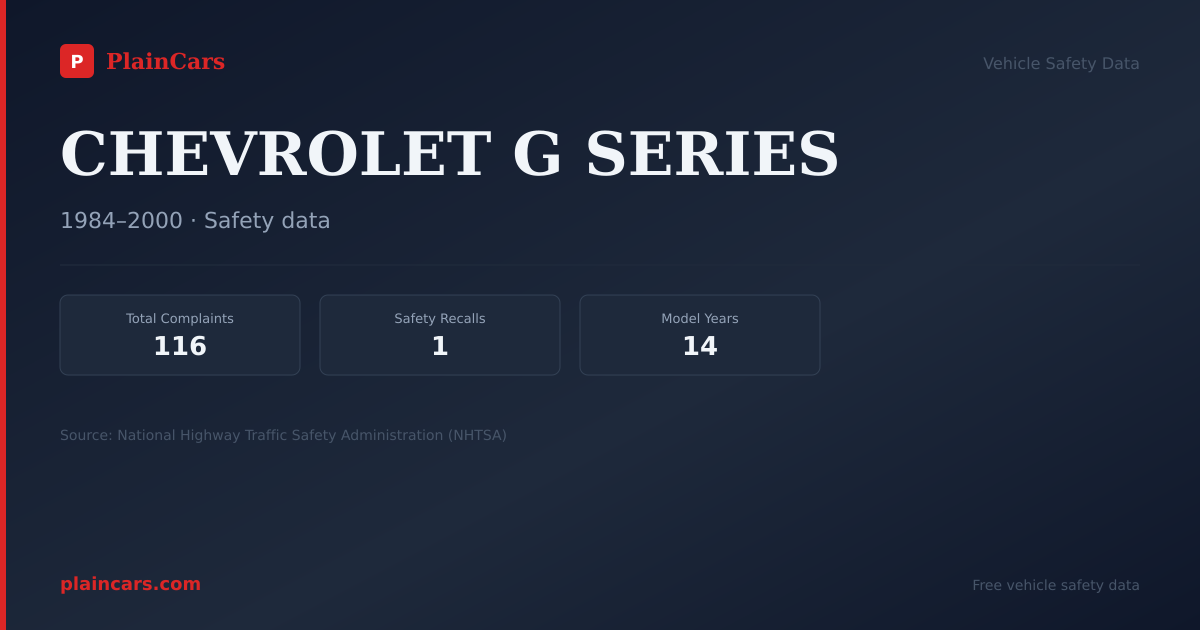 P PlainCars

Vehicle Safety Data

CHEVROLET G SERIES

1984–2000 · Safety data

Total Complaints
116

Safety Recalls
1

Model Years
14

Source: National Highway Traffic Safety Administration (NHTSA)

plaincars.com

Free vehicle safety data